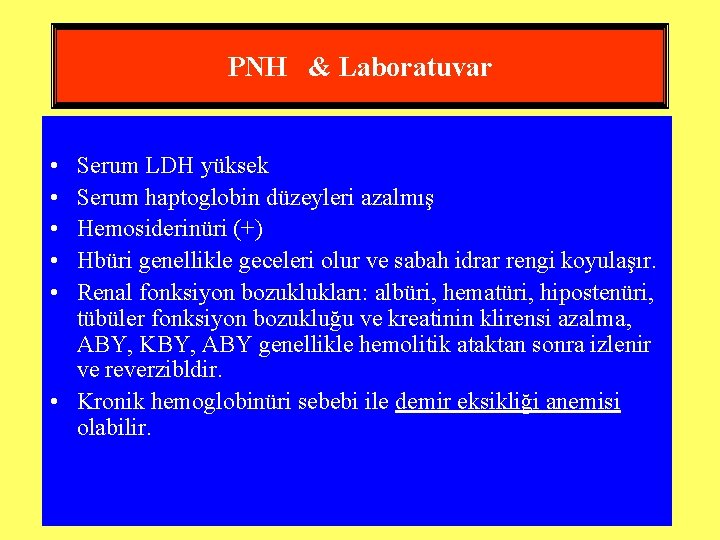 PNH & Laboratuvar

• Serum LDH yüksek
• Serum haptoglobin düzeyleri azalmış
• Hemosiderinüri (+)
• Hbüri genellikle geceleri olur ve sabah idrar rengi koyulaşır.
• Renal fonksiyon bozuklukları: albüri, hematüri, hipostenüri, tübüler fonksiyon bozukluğu ve kreatinin klirensi azalma, ABY, KBY, ABY genellikle hemolitik ataktan sonra izlenir ve reverzibldir.
• Kronik hemoglobinüri sebebi ile demir eksikliği anemisi olabilir.